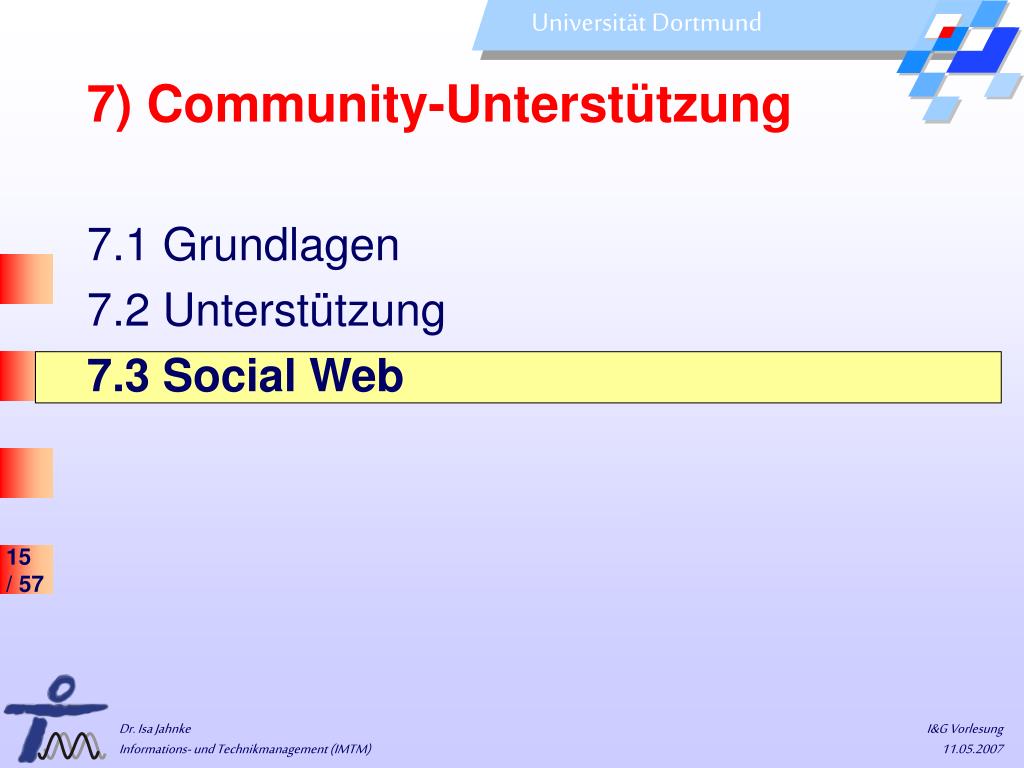 Universität Dortmund

7) Community-Unterstützung

7.1 Grundlagen
7.2 Unterstützung
7.3 Social Web

15 / 57

Dr. Isa Jahnke
Informations- und Technikmanagement (IMTM)

I&G Vorlesung
11.05.2007